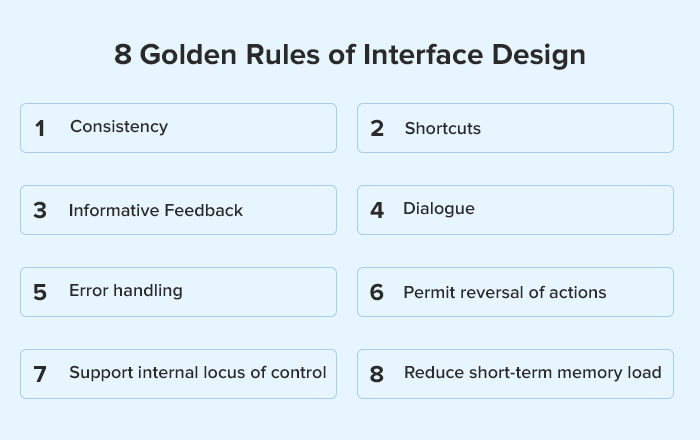 8 Golden Rules of Interface Design

1 Consistency

2 Shortcuts

3 Informative Feedback

4 Dialogue

5 Error handling

6 Permit reversal of actions

7 Support internal locus of control

8 Reduce short-term memory load